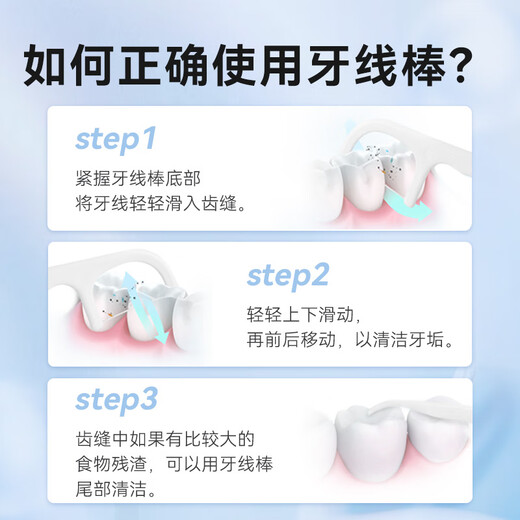 如何正确使用牙线棒?

step1

紧握牙线棒底部
将牙线轻轻滑入齿缝。

step2

轻轻上下滑动,
再前后移动,以清洁牙垢。

step3

齿缝中如果有比较大的
食物残渣,可以用牙线棒
尾部清洁。